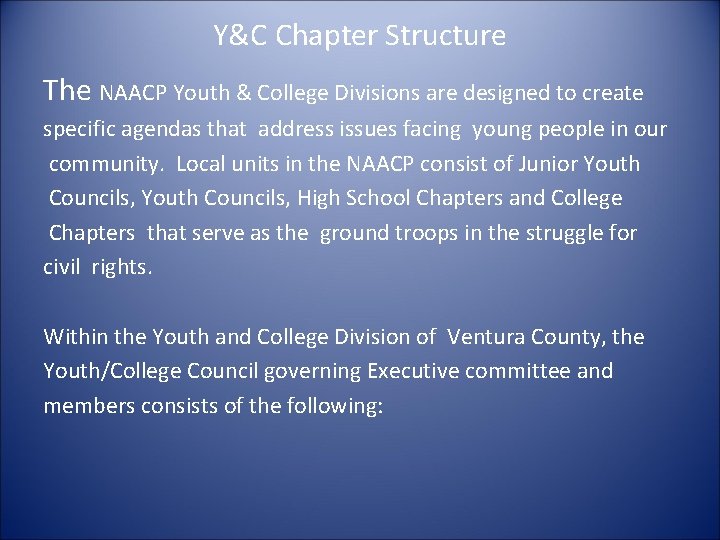 Y&C Chapter Structure

The NAACP Youth & College Divisions are designed to create specific agendas that address issues facing young people in our community. Local units in the NAACP consist of Junior Youth Councils, Youth Councils, High School Chapters and College Chapters that serve as the ground troops in the struggle for civil rights.

Within the Youth and College Division of Ventura County, the Youth/College Council governing Executive committee and members consists of the following: